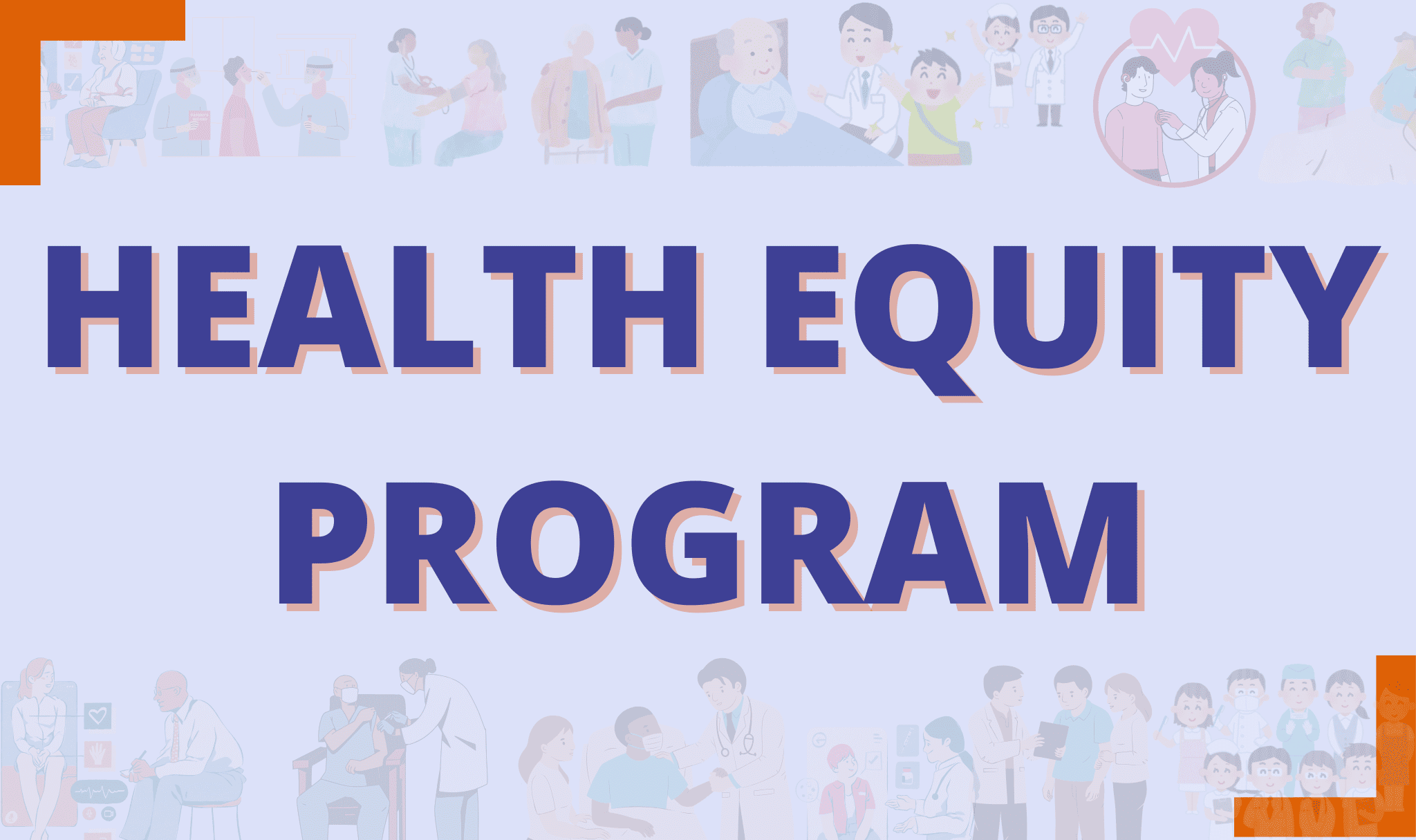 HEALTH EQUITY PROGRAM